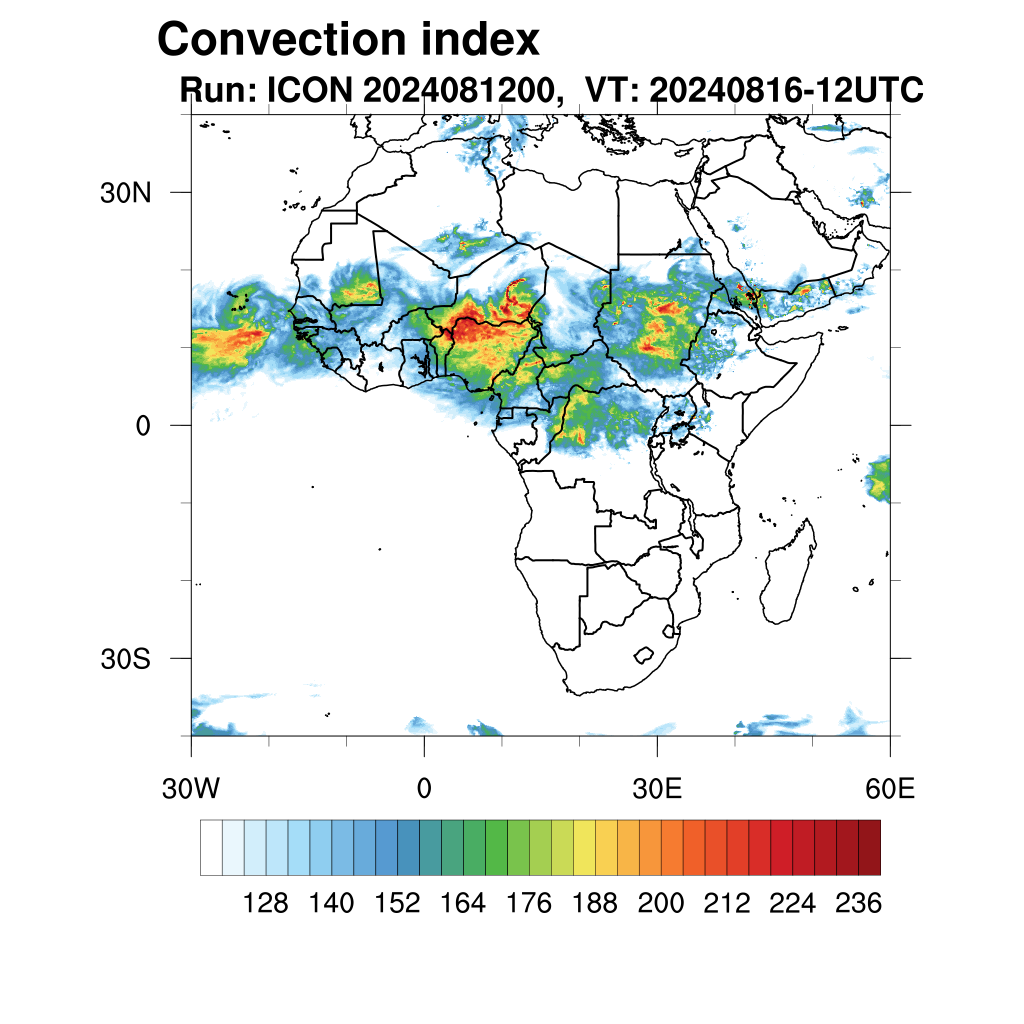 Convection index
Run: ICON 2024081200, VT: 20240816-12UTC

30N
0
30S

30W
0
30E
60E

128 140 152 164 176 188 200 212 224 236